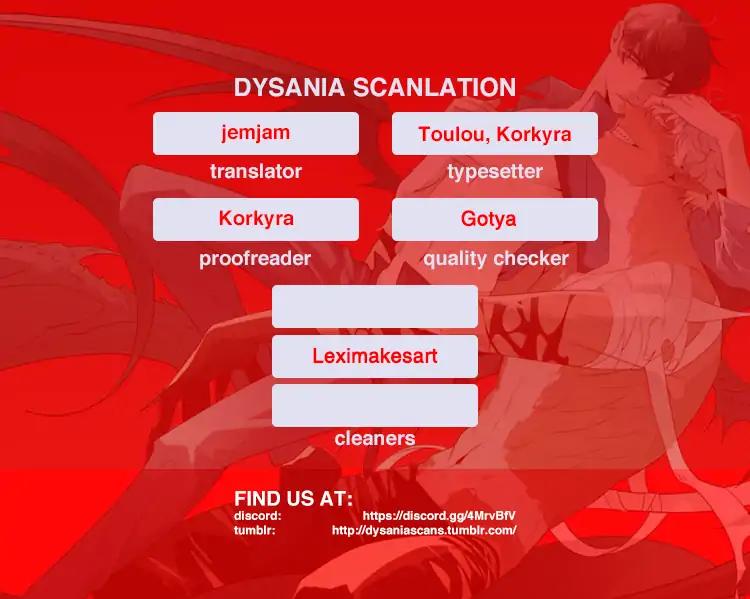 DYSANIA SCANLATION

jemjam
translator

Toulou, Korkyra
typesetter

Korkyra
proofreader

Gotya
quality checker

Leximakesart
cleaners

FIND US AT:
discord: https://discord.gg/4MrvBfV
tumblr: http://dysaniascans.tumblr.com/